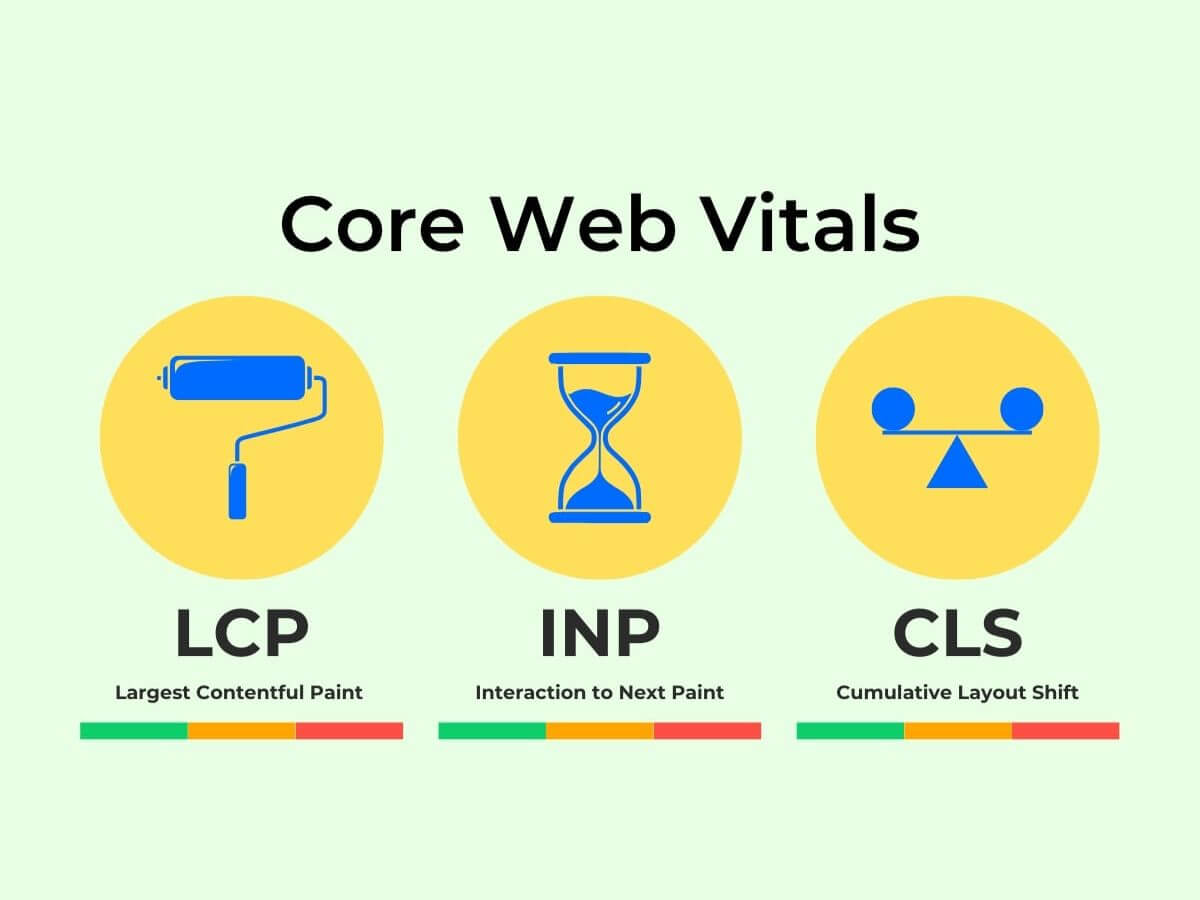 Core Web Vitals

LCP
Largest Contentful Paint

INP
Interaction to Next Paint

CLS
Cumulative Layout Shift